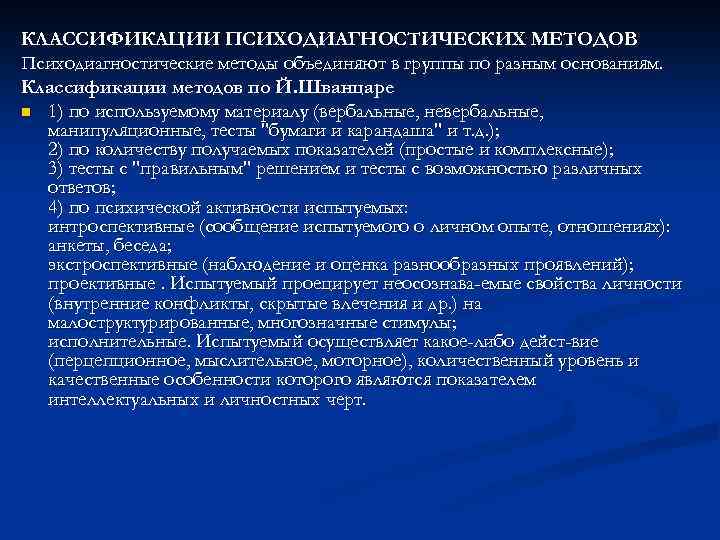 КЛАССИФИКАЦИИ ПСИХОДИАГНОСТИЧЕСКИХ МЕТОДОВ
Психодиагностические методы объединяют в группы по разным основаниям.
Классификации методов по Й.Шванцаре

1) по используемому материалу (вербальные, невербальные, манипуляционные, тесты "бумаги и карандаша" и т.д.);
2) по количеству получаемых показателей (простые и комплексные);
3) тесты с "правильным" решением и тесты с возможностью различных ответов;
4) по психической активности испытуемых:
интроспективные (сообщение испытуемого о личном опыте, отношениях): анкеты, беседа;
экстроспективные (наблюдение и оценка разнообразных проявлений);
проективные . Испытуемый проецирует неосознава-емые свойства личности (внутренние конфликты, скрытые влечения и др.) на малоструктурированные, многозначные стимулы;
исполнительные. Испытуемый осуществляет какое-либо дейст-вие (перцепционное, мыслительное, моторное), количественный уровень и качественные особенности которого являются показателем интеллектуальных и личностных черт.